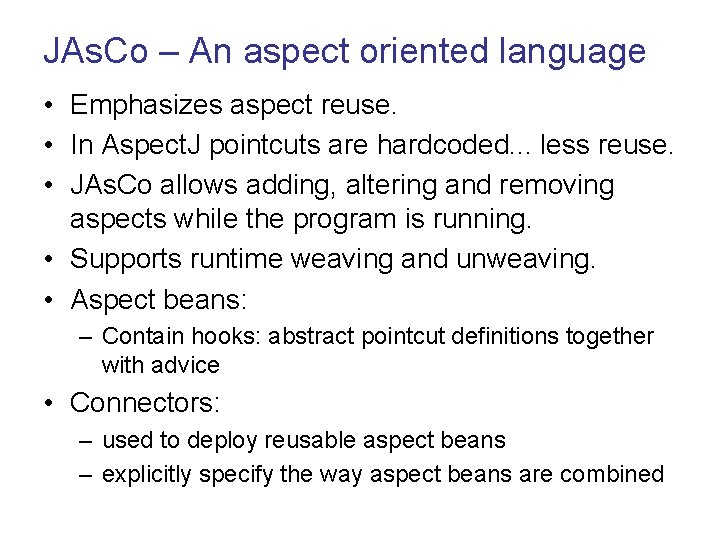 JAsCo – An aspect oriented language

• Emphasizes aspect reuse.
• In AspectJ pointcuts are hardcoded… less reuse.
• JAsCo allows adding, altering and removing aspects while the program is running.
• Supports runtime weaving and unweaving.
• Aspect beans:
  – Contain hooks: abstract pointcut definitions together with advice
• Connectors:
  – used to deploy reusable aspect beans
  – explicitly specify the way aspect beans are combined